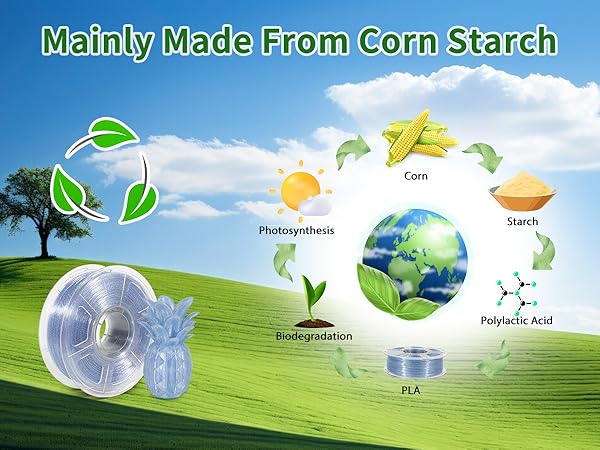 Mainly Made From Corn Starch

Corn

Starch

Polylactic Acid

PLA

Biodegradation

Photosynthesis